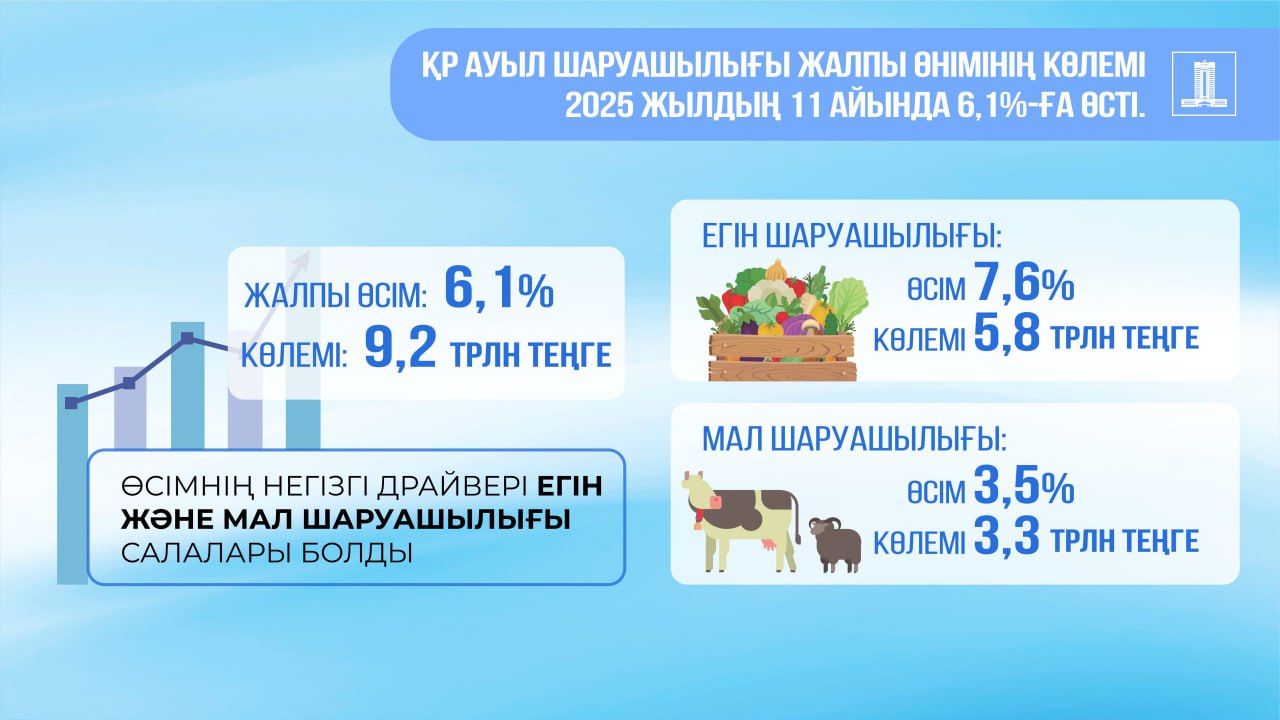 ҚР АУЫЛ ШАРУАШЫЛЫҒЫ ЖАЛПЫ ӨНІМІНІҢ КӨЛЕМІ 2025 ЖЫЛДЫҢ 11 АЙЫНДА 6,1%-ҒА ӨСТІ.

ЖАЛПЫ ӨСІМ: 6,1%
КӨЛЕМІ: 9,2 ТРЛН ТЕҢГЕ

ӨСІМНІҢ НЕГІЗГІ ДРАЙВЕРІ ЕГІН ЖӘНЕ МАЛ ШАРУАШЫЛЫҒЫ САЛАЛАРЫ БОЛДЫ

ЕГІН ШАРУАШЫЛЫҒЫ:
ӨСІМ 7,6%
КӨЛЕМІ 5,8 ТРЛН ТЕҢГЕ

МАЛ ШАРУАШЫЛЫҒЫ:
ӨСІМ 3,5%
КӨЛЕМІ 3,3 ТРЛН ТЕҢГЕ